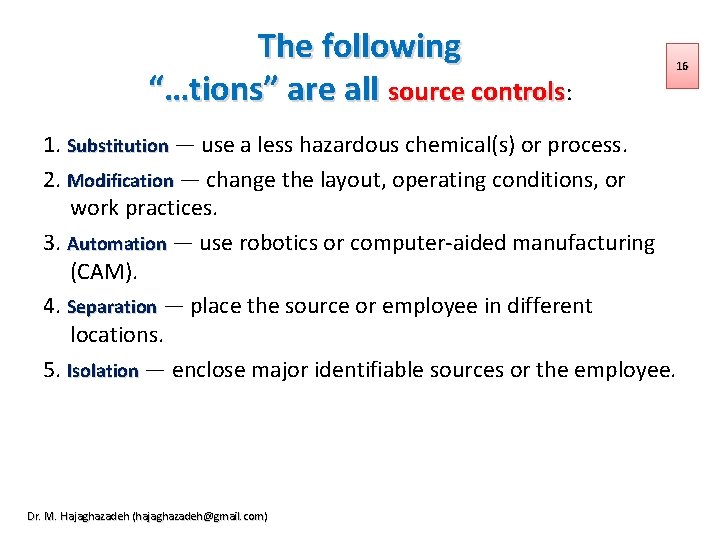 The following
“…tions” are all source controls:

16

1. Substitution — use a less hazardous chemical(s) or process.

2. Modification — change the layout, operating conditions, or work practices.

3. Automation — use robotics or computer-aided manufacturing (CAM).

4. Separation — place the source or employee in different locations.

5. Isolation — enclose major identifiable sources or the employee.

Dr. M. Hajaghazadeh (hajaghazadeh@gmail.com)